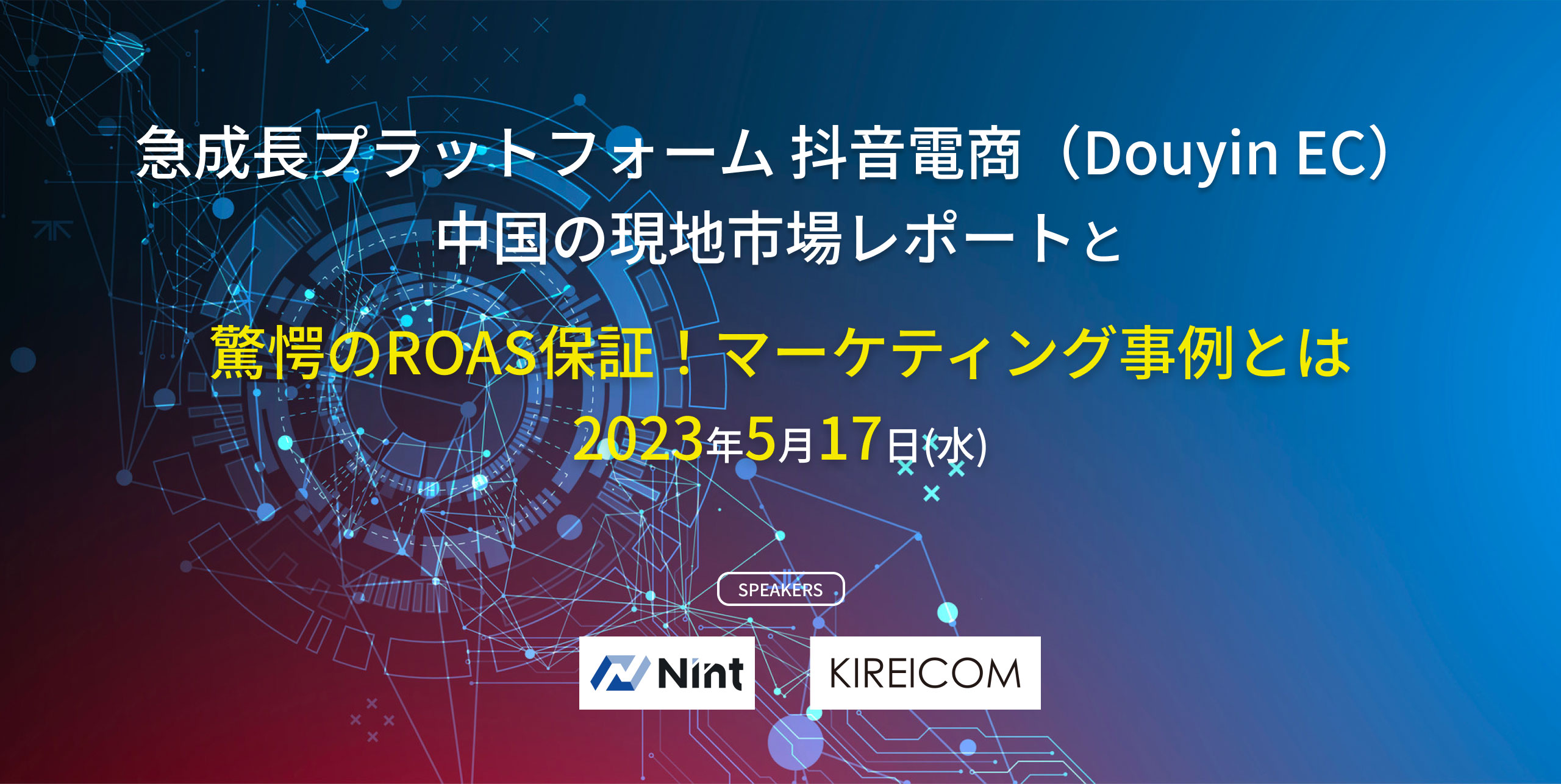 急成長プラットフォーム 抖音電商（Douyin EC）
中国の現地市場レポートと

驚愕のROAS保証！マーケティング事例とは
2023年5月17日(水)

SPEAKERS

Nint

KIREICOM